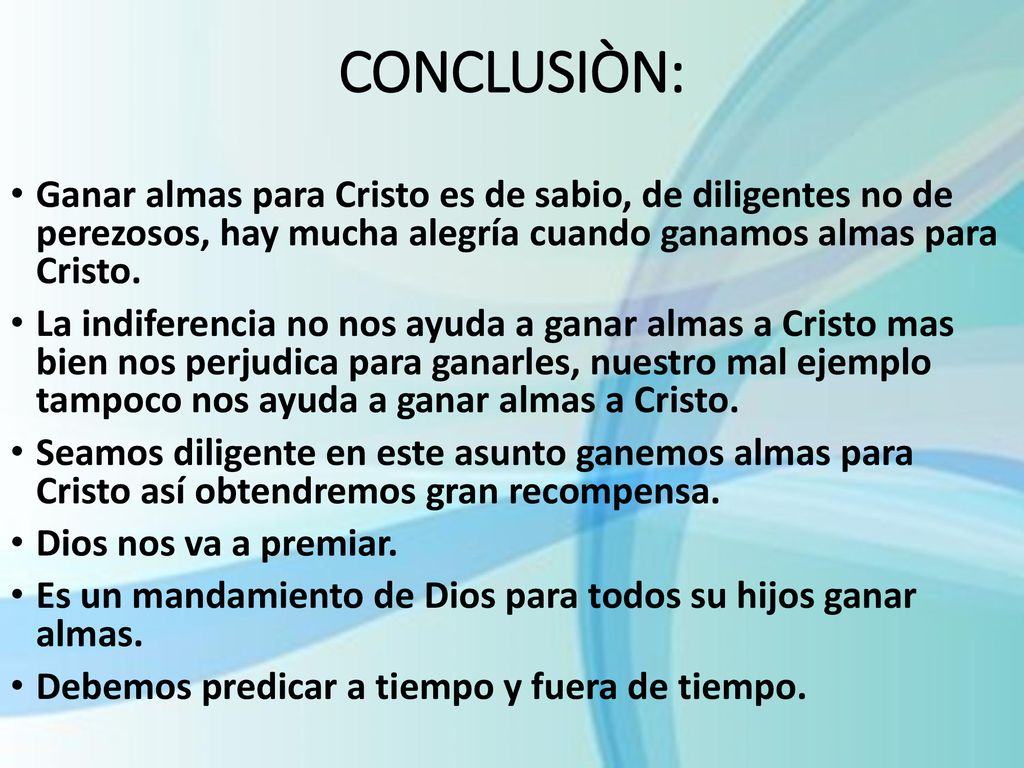 CONCLUSIÒN:

• Ganar almas para Cristo es de sabio, de diligentes no de perezosos, hay mucha alegría cuando ganamos almas para Cristo.
• La indiferencia no nos ayuda a ganar almas a Cristo mas bien nos perjudica para ganarles, nuestro mal ejemplo tampoco nos ayuda a ganar almas a Cristo.
• Seamos diligente en este asunto ganemos almas para Cristo así obtendremos gran recompensa.
• Dios nos va a premiar.
• Es un mandamiento de Dios para todos su hijos ganar almas.
• Debemos predicar a tiempo y fuera de tiempo.